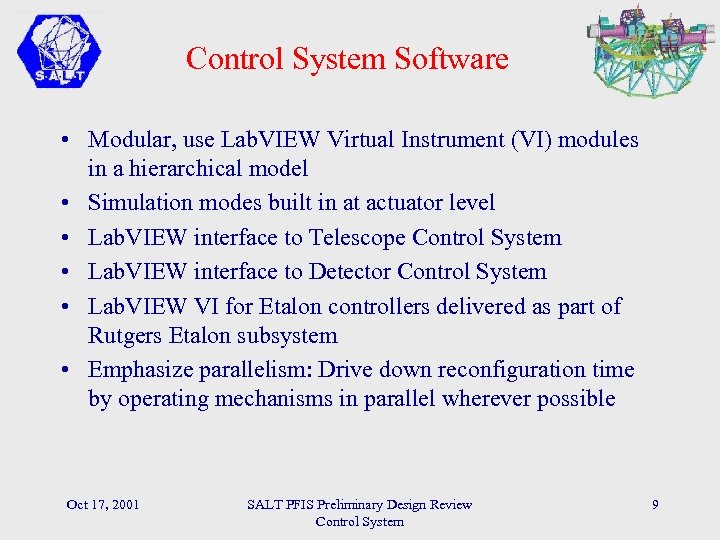 S·A·L·T

Control System Software

• Modular, use LabVIEW Virtual Instrument (VI) modules in a hierarchical model
• Simulation modes built in at actuator level
• LabVIEW interface to Telescope Control System
• LabVIEW interface to Detector Control System
• LabVIEW VI for Etalon controllers delivered as part of Rutgers Etalon subsystem
• Emphasize parallelism: Drive down reconfiguration time by operating mechanisms in parallel wherever possible

Oct 17, 2001

SALT PFIS Preliminary Design Review
Control System

9